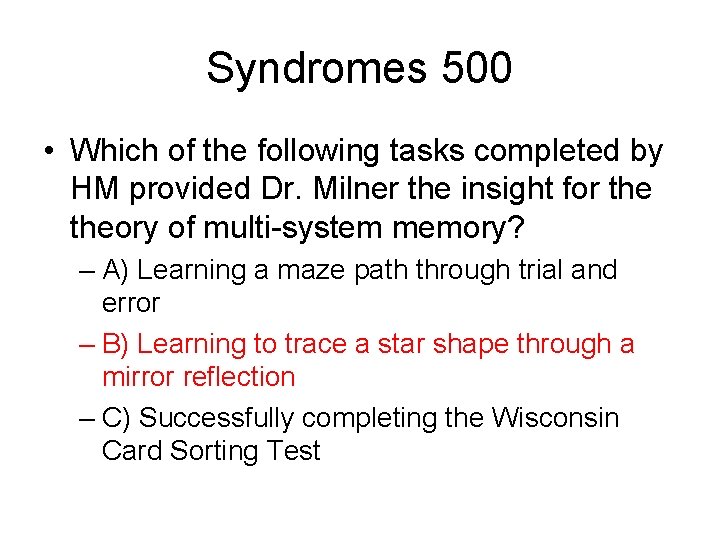 Syndromes 500

• Which of the following tasks completed by HM provided Dr. Milner the insight for the theory of multi-system memory?

– A) Learning a maze path through trial and error

– B) Learning to trace a star shape through a mirror reflection

– C) Successfully completing the Wisconsin Card Sorting Test